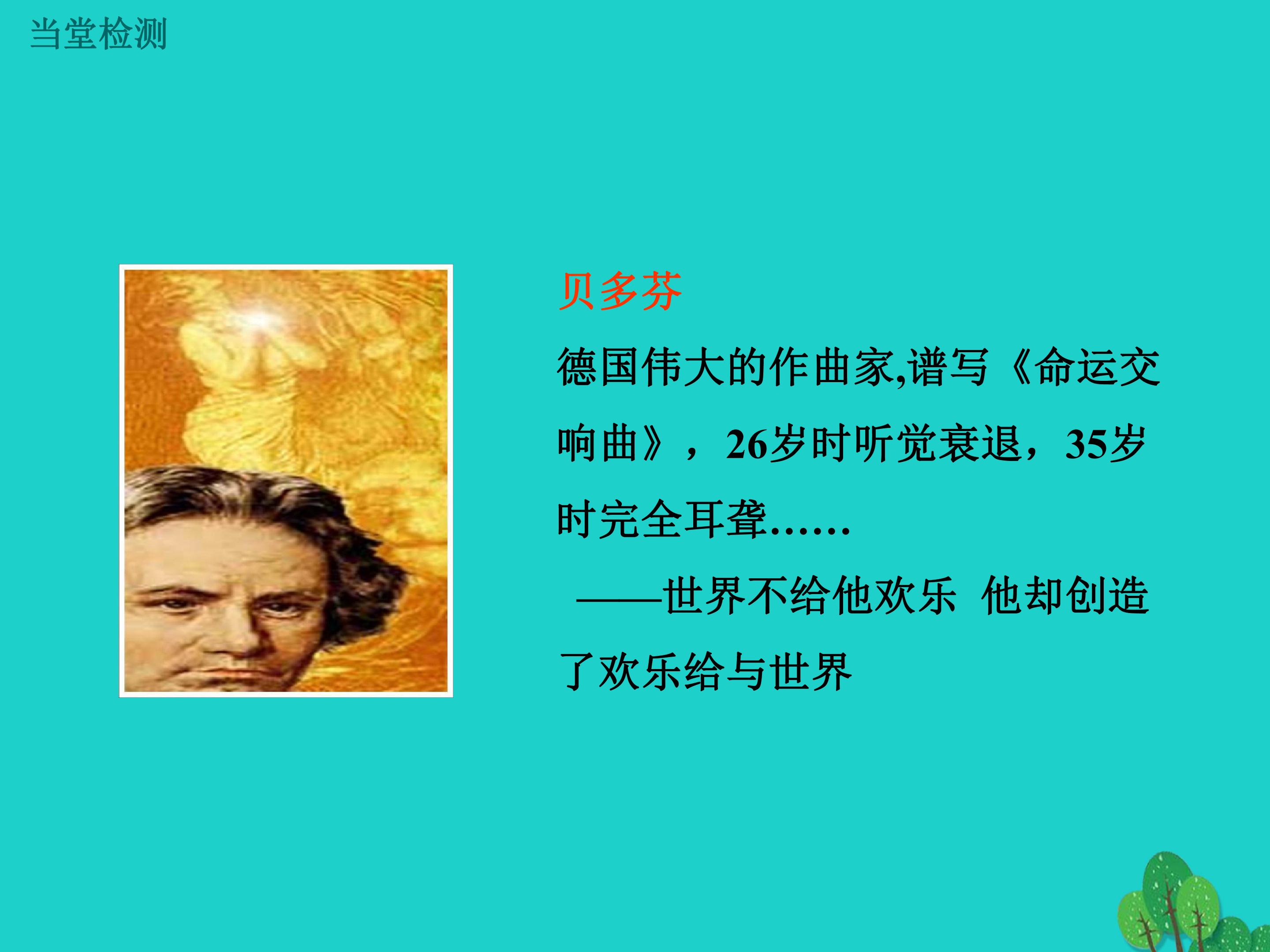 当堂检测

贝多芬

德国伟大的作曲家,谱写《命运交响曲》，26岁时听觉衰退，35岁时完全耳聋……

——世界不给他欢乐 他却创造了欢乐给与世界